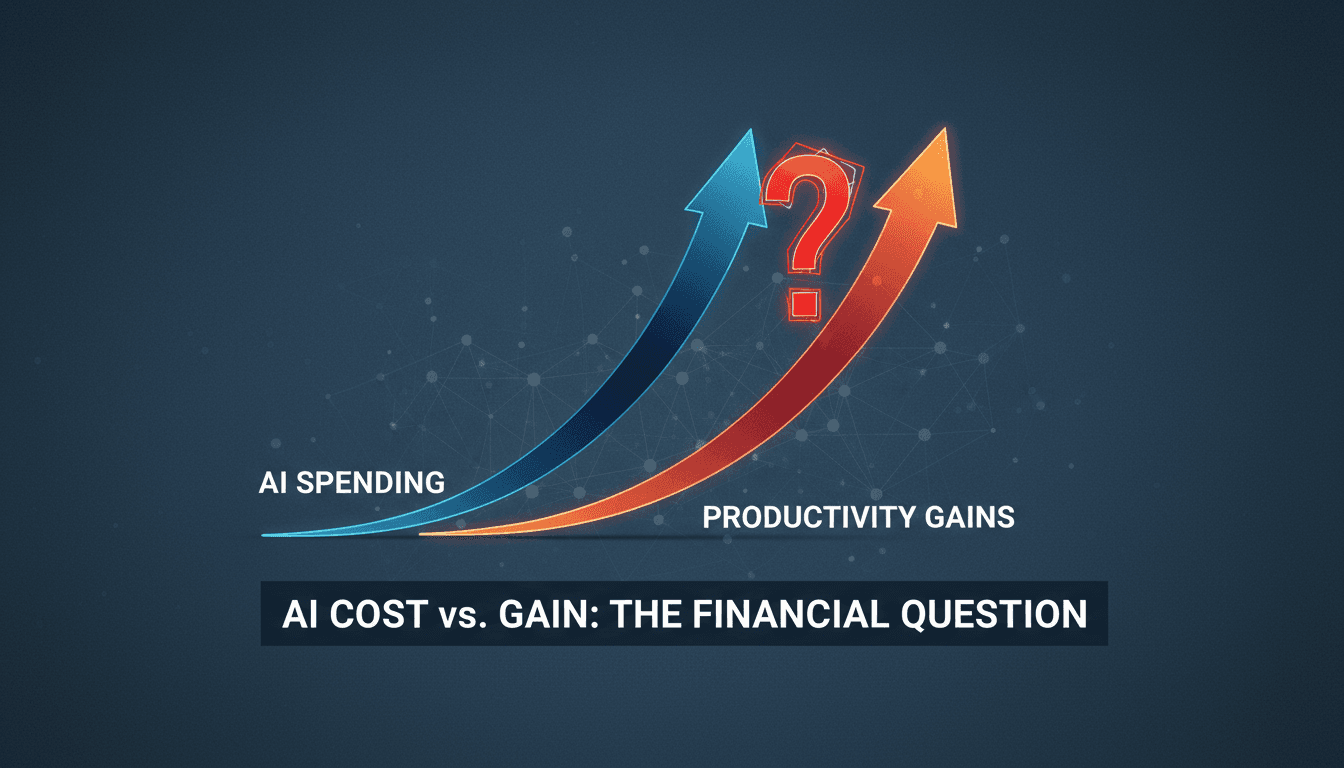 ?

AI SPENDING

PRODUCTIVITY GAINS

AI COST vs. GAIN: THE FINANCIAL QUESTION